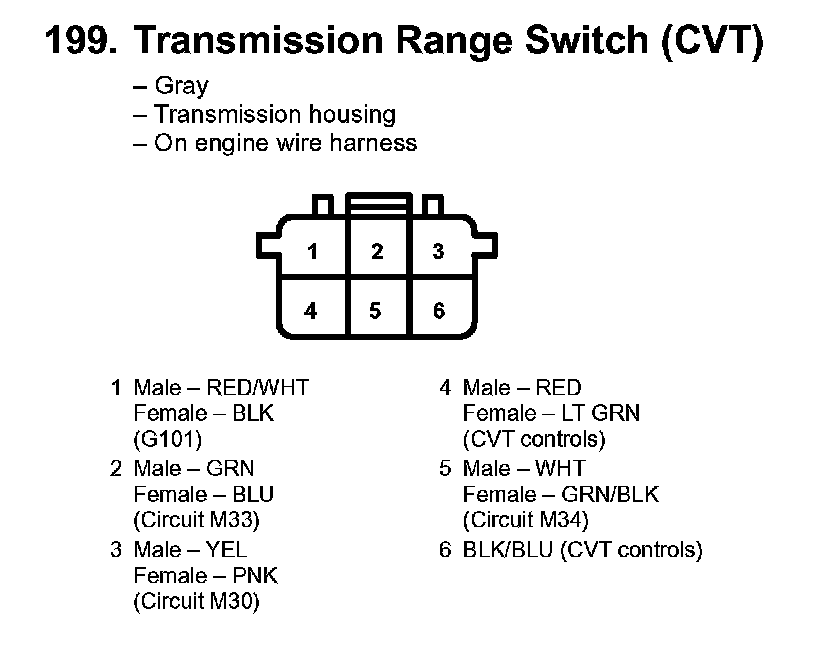 199. Transmission Range Switch (CVT)

– Gray
– Transmission housing
– On engine wire harness

1 2 3
4 5 6

1 Male – RED/WHT
Female – BLK
(G101)

2 Male – GRN
Female – BLU
(Circuit M33)

3 Male – YEL
Female – PNK
(Circuit M30)

4 Male – RED
Female – LT GRN
(CVT controls)

5 Male – WHT
Female – GRN/BLK
(Circuit M34)

6 BLK/BLU (CVT controls)